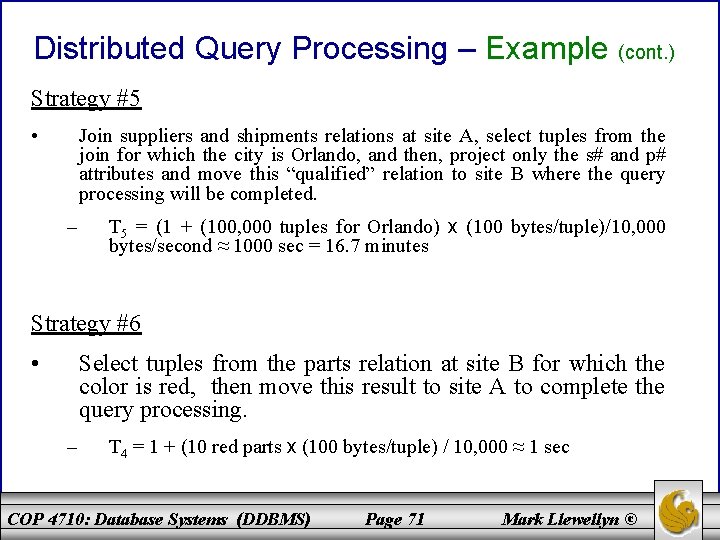 Distributed Query Processing – Example (cont.)

Strategy #5

• Join suppliers and shipments relations at site A, select tuples from the join for which the city is Orlando, and then, project only the s# and p# attributes and move this “qualified” relation to site B where the query processing will be completed.

– $T_5$ = (1 + (100,000 tuples for Orlando) x (100 bytes/tuple)/10,000 bytes/second ≈ 1000 sec = 16.7 minutes

Strategy #6

• Select tuples from the parts relation at site B for which the color is red, then move this result to site A to complete the query processing.

– $T_4$ = 1 + (10 red parts x (100 bytes/tuple) / 10,000 ≈ 1 sec

COP 4710: Database Systems (DDBMS) Page 71 Mark Llewellyn ©